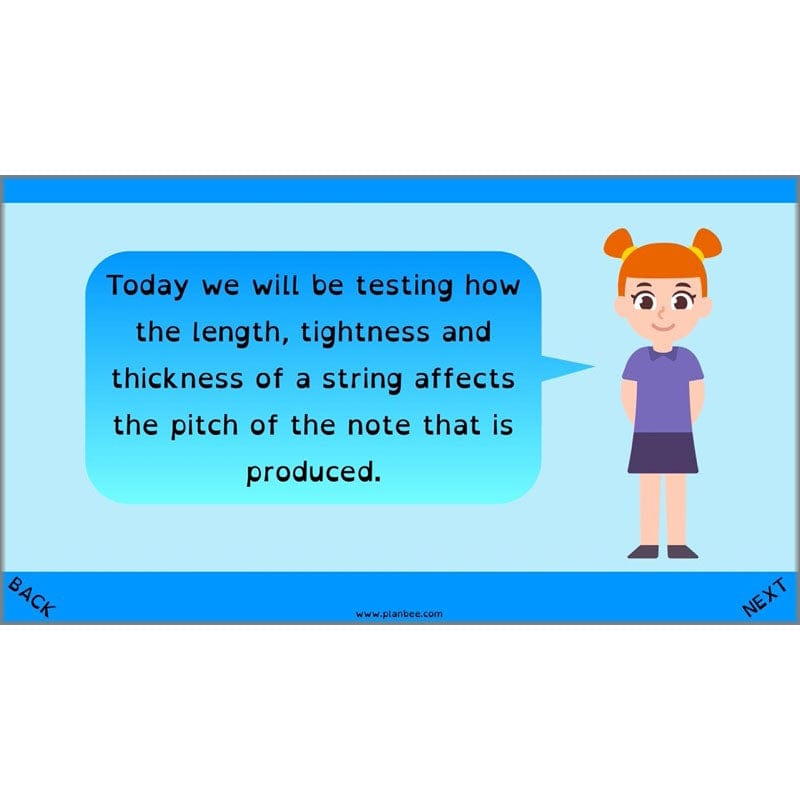 Today we will be testing how the length, tightness and thickness of a string affects the pitch of the note that is produced.

BACK

www.planbee.com

NEXT